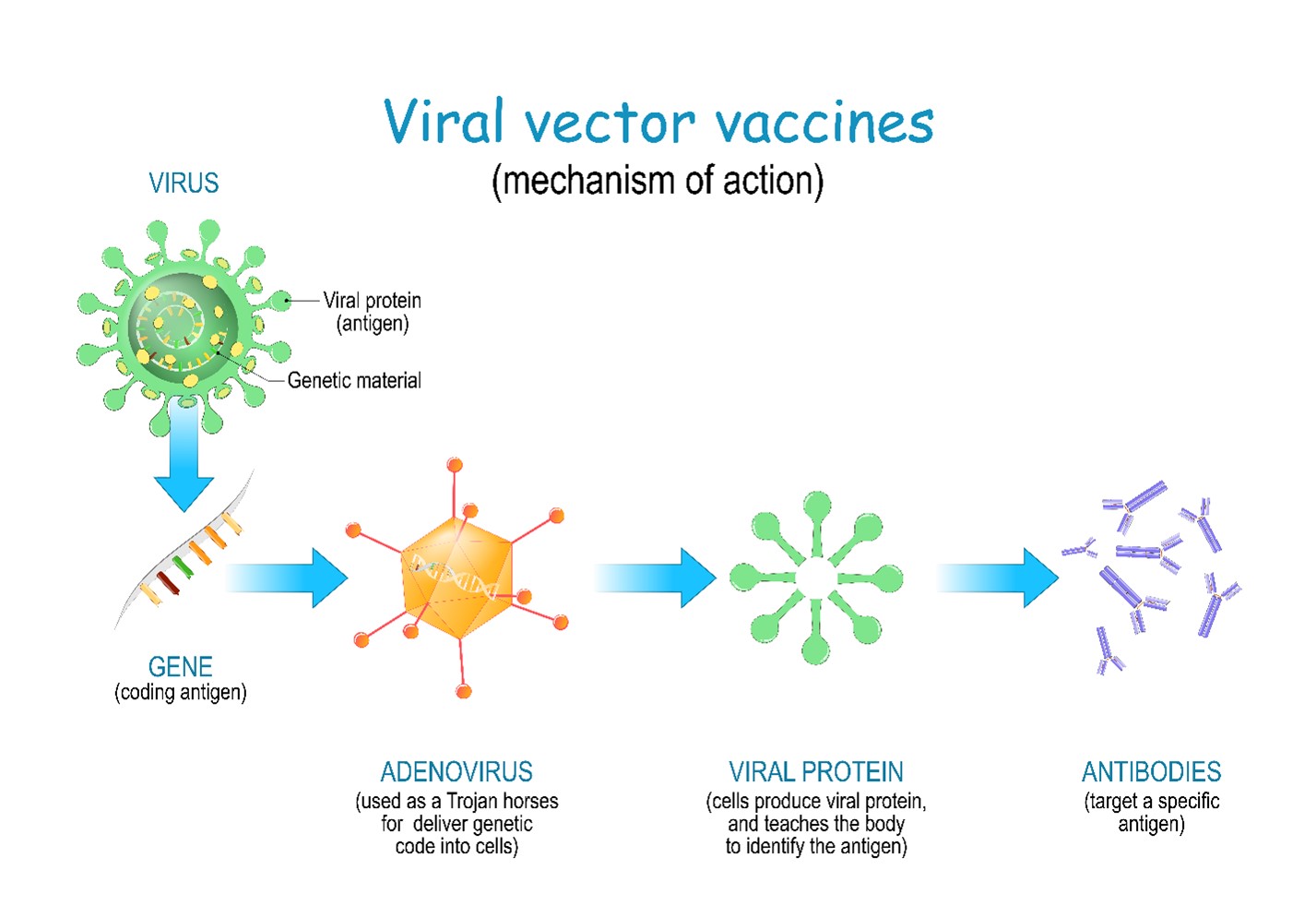 Viral vector vaccines
(mechanism of action)

VIRUS

Viral protein (antigen)

Genetic material

GENE
(coding antigen)

ADENOVIRUS
(used as a Trojan horses for deliver genetic code into cells)

VIRAL PROTEIN
(cells produce viral protein, and teaches the body to identify the antigen)

ANTIBODIES
(target a specific antigen)